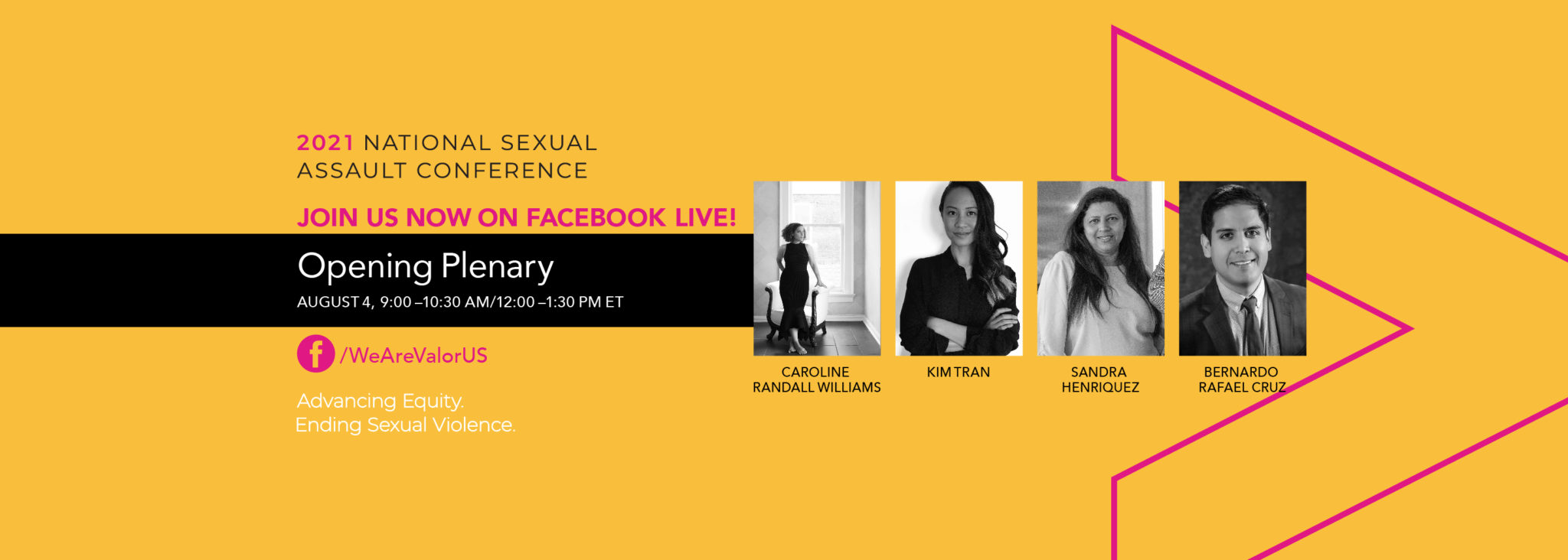 2021 NATIONAL SEXUAL ASSAULT CONFERENCE

JOIN US NOW ON FACEBOOK LIVE!

Opening Plenary

AUGUST 4, 9:00 –10:30 AM/12:00 –1:30 PM ET

/WeAreValorUS

Advancing Equity.
Ending Sexual Violence.

CAROLINE RANDALL WILLIAMS

KIM TRAN

SANDRA HENRIQUEZ

BERNARDO RAFAEL CRUZ